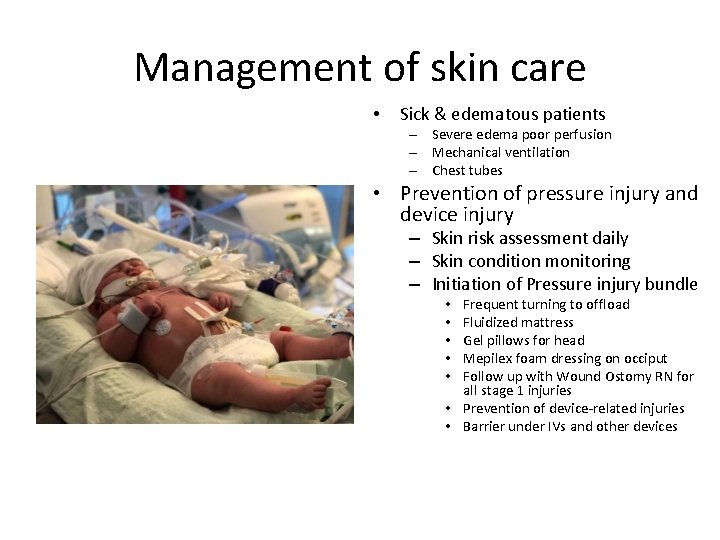 Management of skin care

• Sick & edematous patients
  – Severe edema poor perfusion
  – Mechanical ventilation
  – Chest tubes
• Prevention of pressure injury and device injury
  – Skin risk assessment daily
  – Skin condition monitoring
  – Initiation of Pressure injury bundle
    • Frequent turning to offload
    • Fluidized mattress
    • Gel pillows for head
    • Mepilex foam dressing on occiput
    • Follow up with Wound Ostomy RN for all stage 1 injuries
    • Prevention of device-related injuries
    • Barrier under IVs and other devices